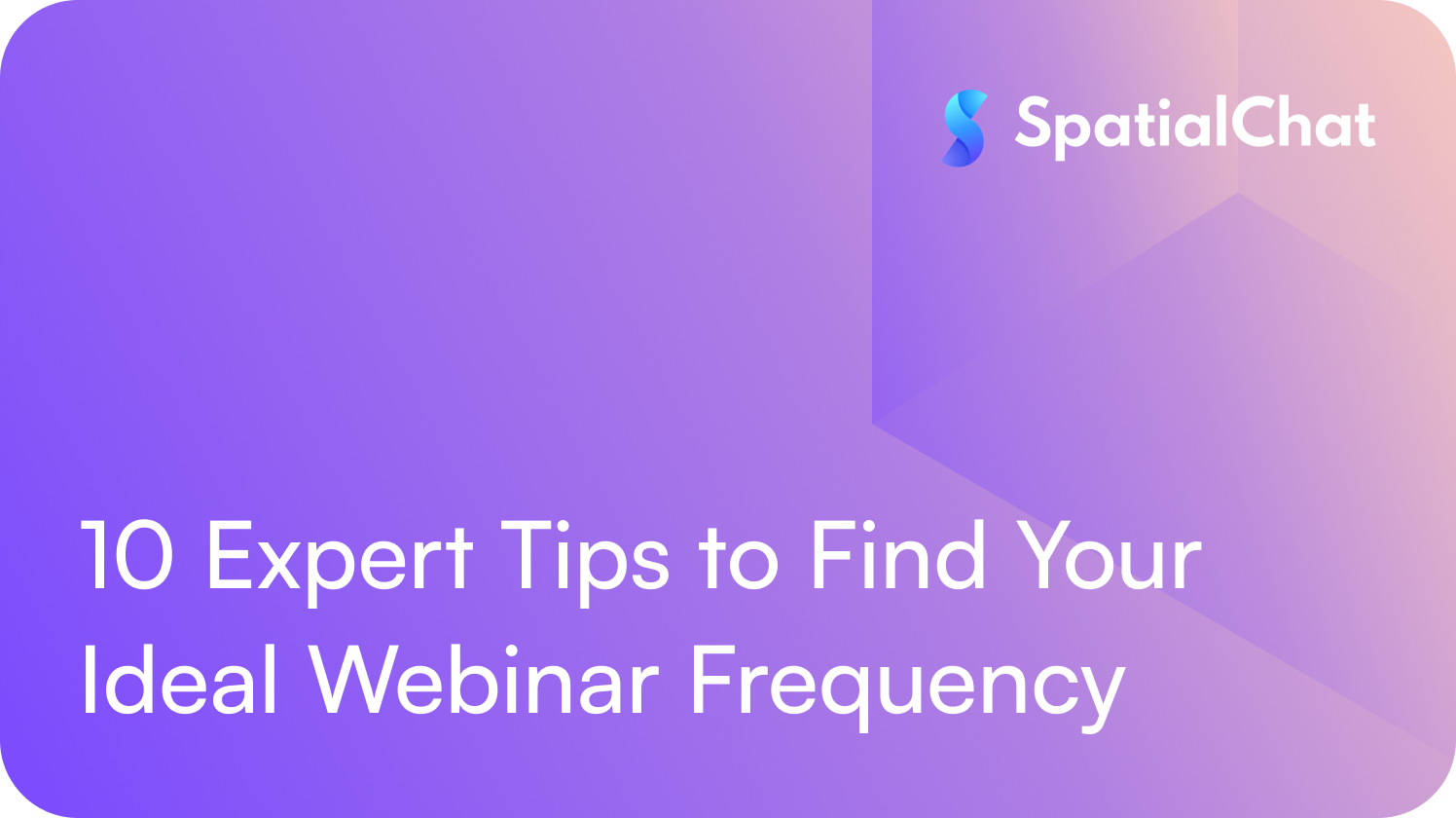 SpatialChat

10 Expert Tips to Find Your Ideal Webinar Frequency